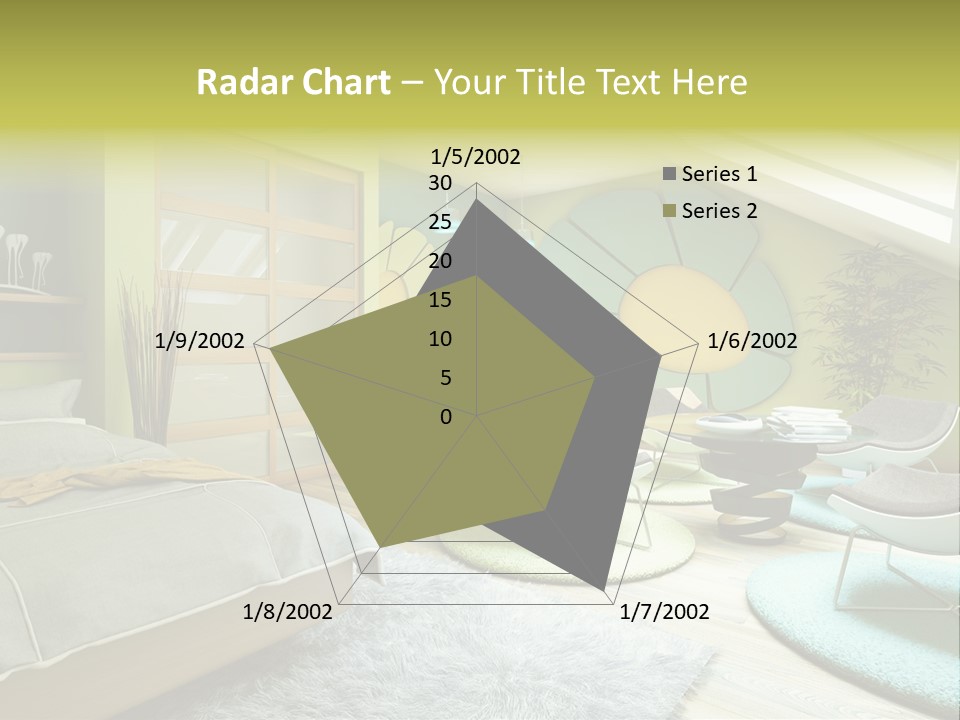 Radar Chart – Your Title Text Here

1/5/2002
30
25
20
15
10
5
0
1/6/2002
1/7/2002
1/8/2002
1/9/2002

Series 1
Series 2